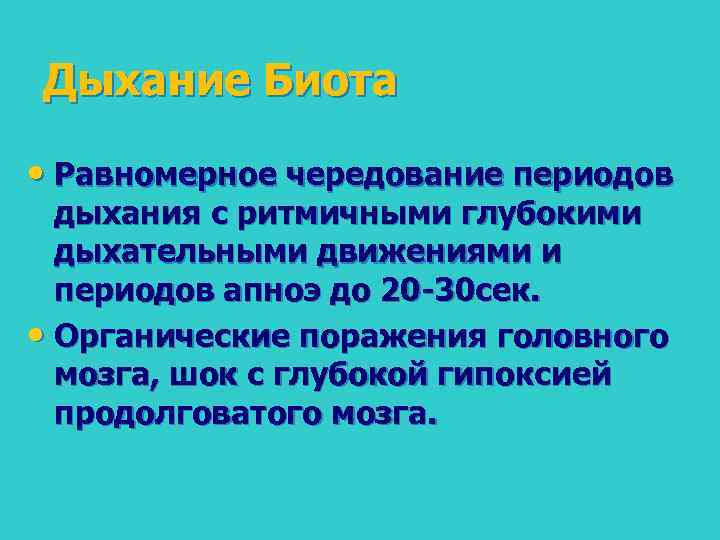 Дыхание Биота

• Равномерное чередование периодов дыхания с ритмичными глубокими дыхательными движениями и периодов апноэ до 20-30сек.

• Органические поражения головного мозга, шок с глубокой гипоксией продолговатого мозга.